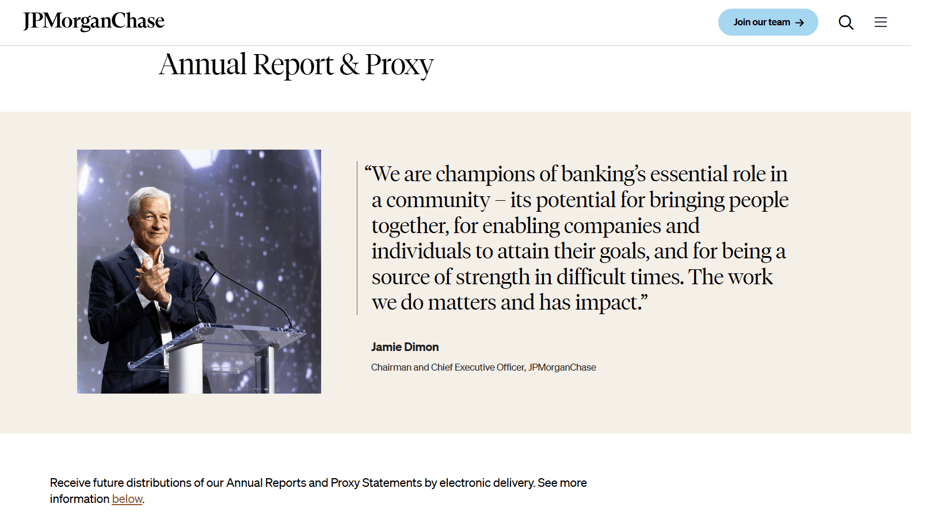 JPMorganChase

Join our team →

Annual Report & Proxy

“We are champions of banking’s essential role in a community – its potential for bringing people together, for enabling companies and individuals to attain their goals, and for being a source of strength in difficult times. The work we do matters and has impact.”

Jamie Dimon

Chairman and Chief Executive Officer, JPMorganChase

Receive future distributions of our Annual Reports and Proxy Statements by electronic delivery. See more information below.